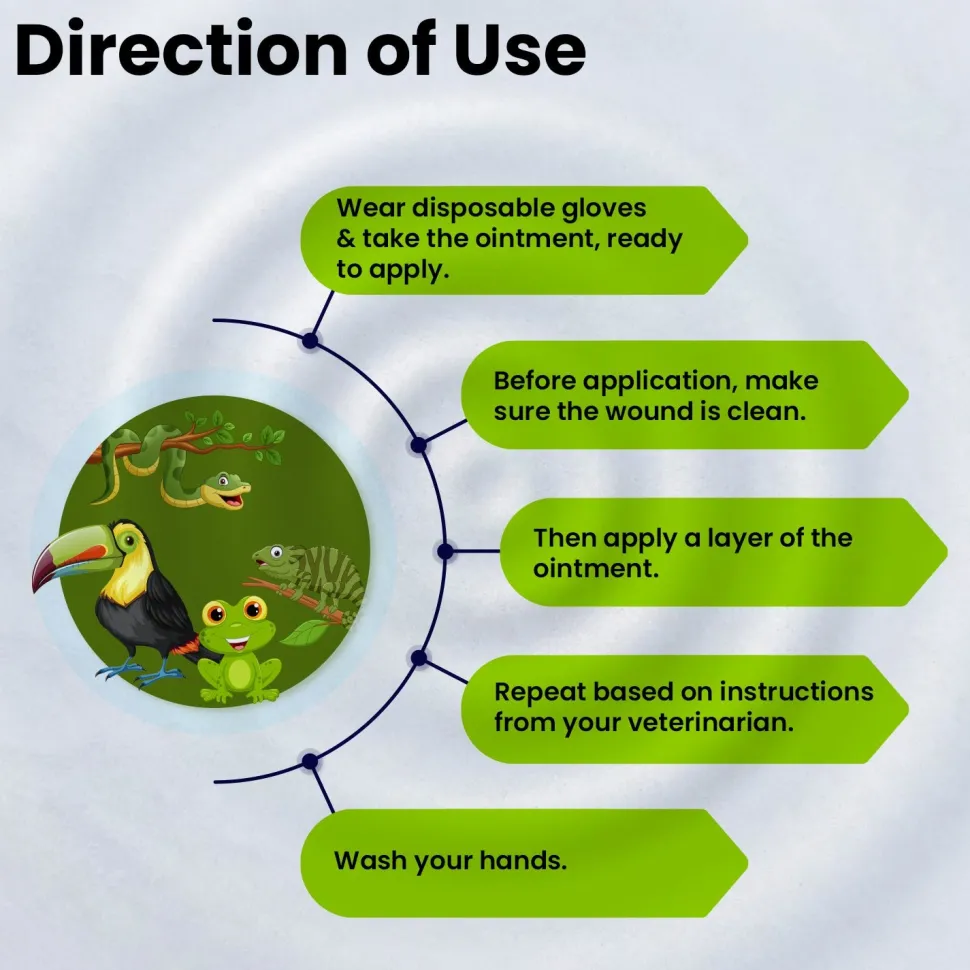 Direction of Use

Wear disposable gloves & take the ointment, ready to apply.

Before application, make sure the wound is clean.

Then apply a layer of the ointment.

Repeat based on instructions from your veterinarian.

Wash your hands.